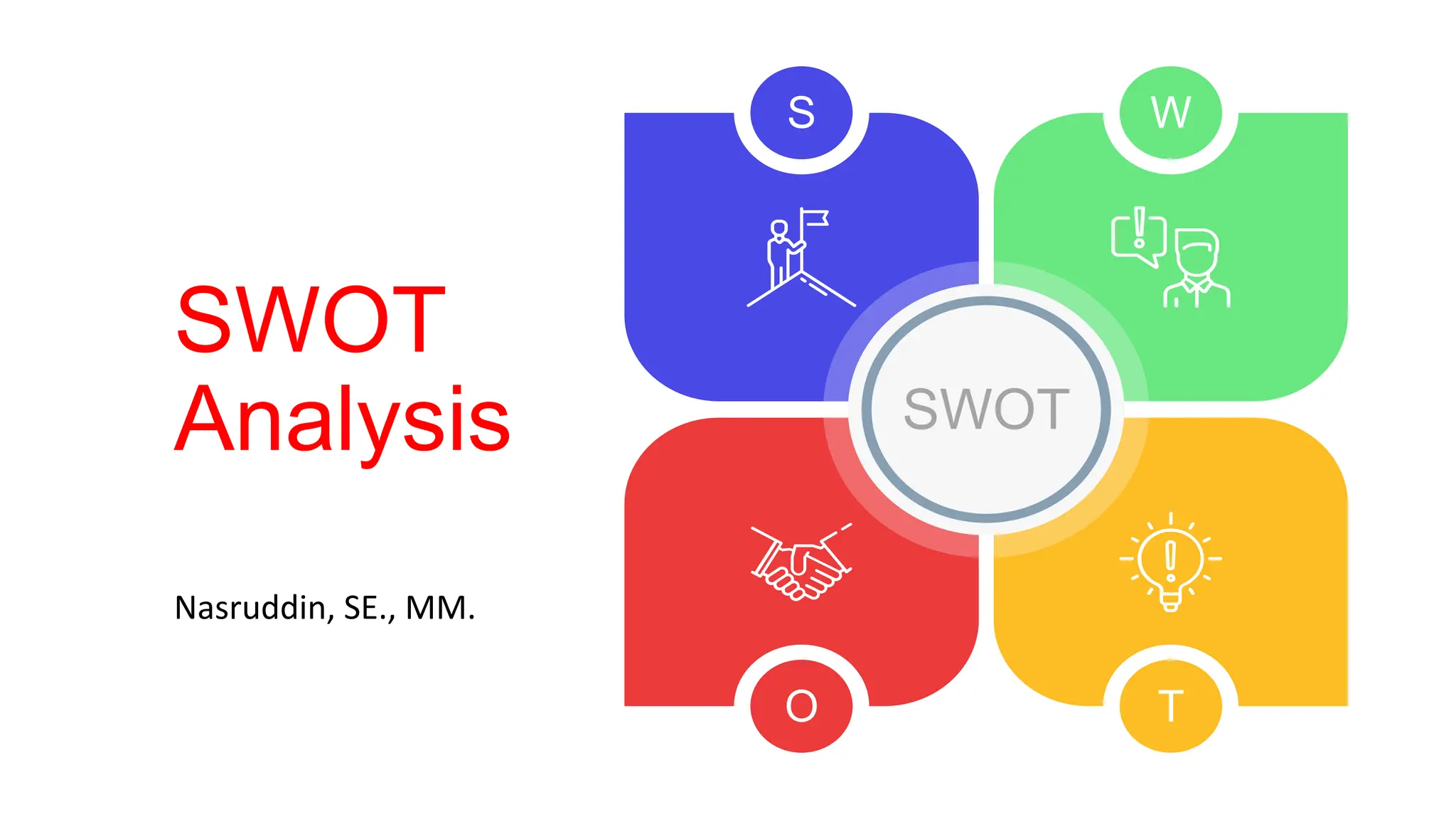 SWOT Analysis

Nasruddin, SE., MM.

S

W

SWOT

O

T